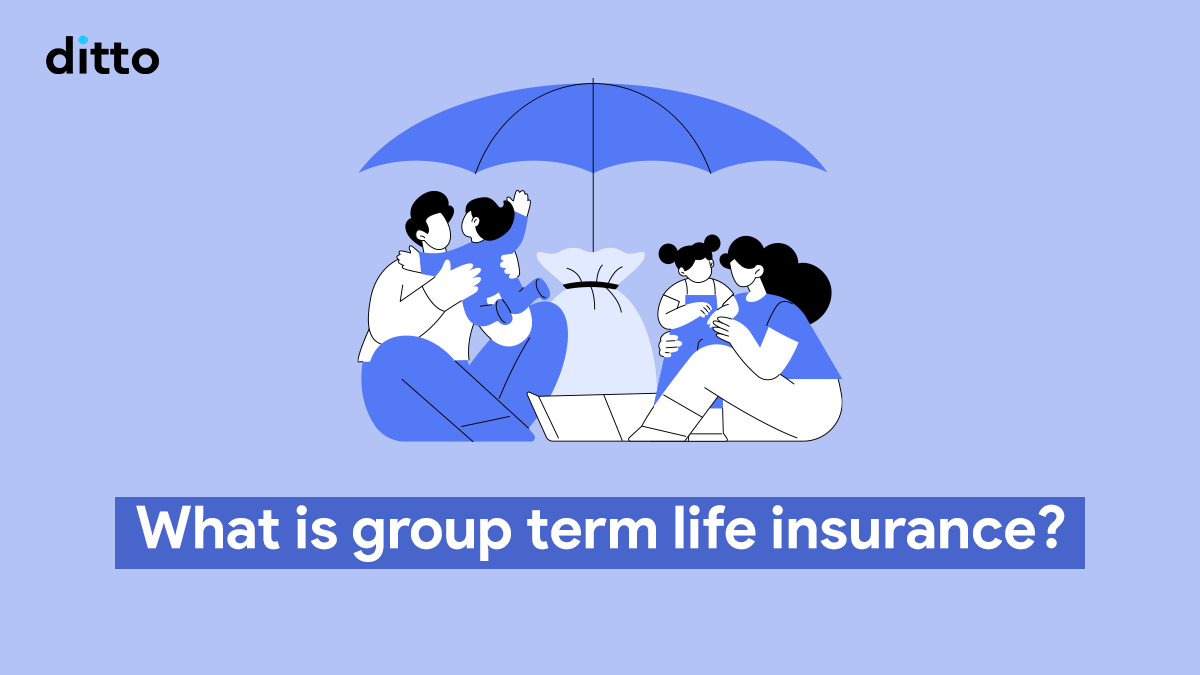 ditto

What is group term life insurance?